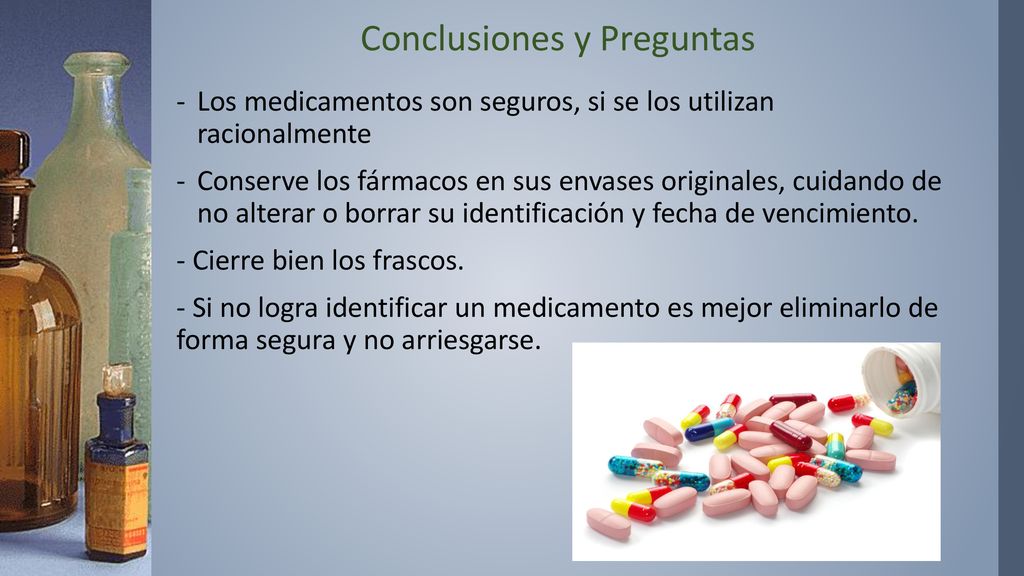 Conclusiones y Preguntas

- Los medicamentos son seguros, si se los utilizan racionalmente

- Conserve los fármacos en sus envases originales, cuidando de no alterar o borrar su identificación y fecha de vencimiento.

- Cierre bien los frascos.

- Si no logra identificar un medicamento es mejor eliminarlo de forma segura y no arriesgarse.